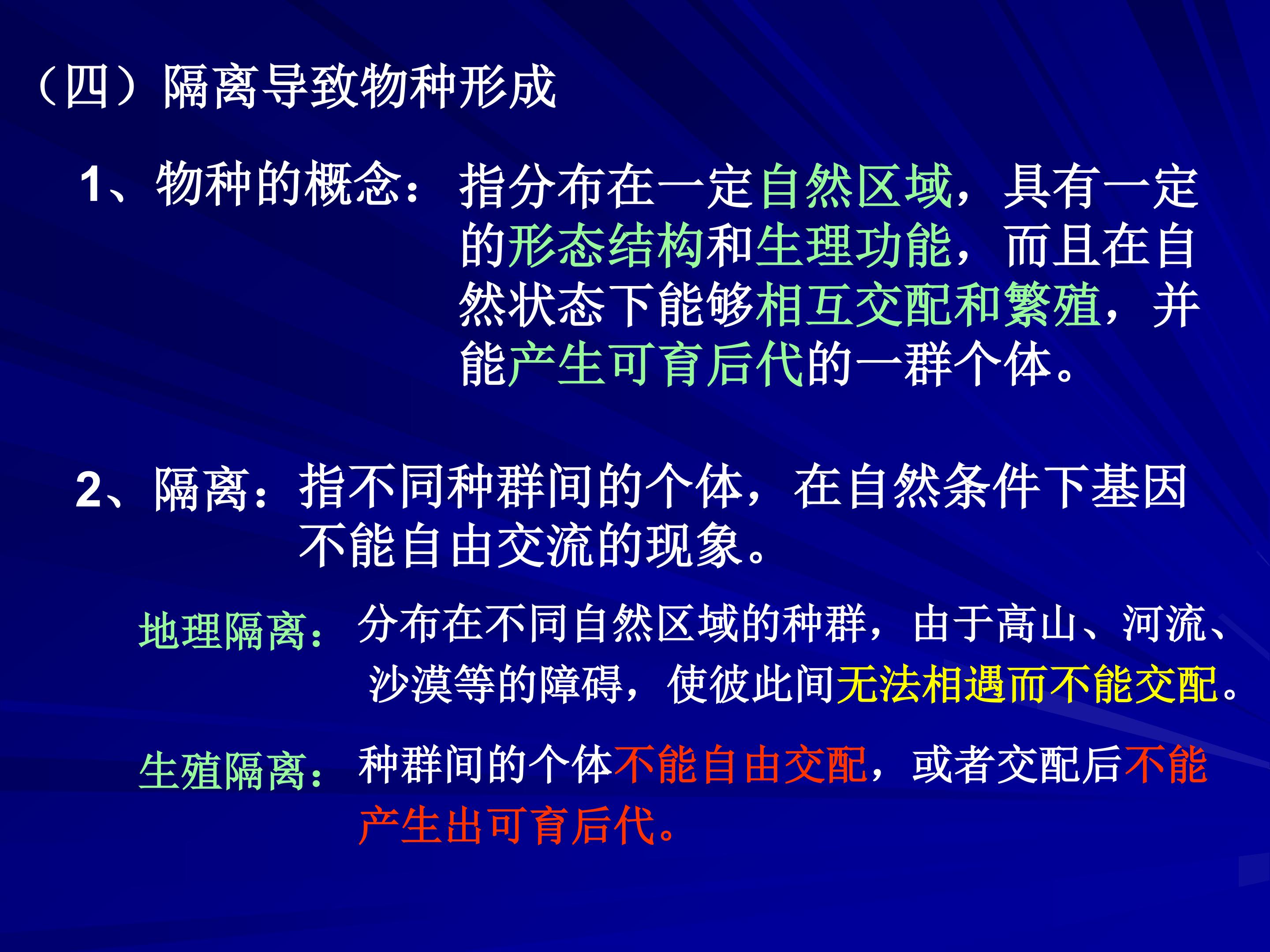 （四）隔离导致物种形成

1、物种的概念：指分布在一定自然区域，具有一定的形态结构和生理功能，而且在自然状态下能够相互交配和繁殖，并能产生可育后代的一群个体。

2、隔离：指不同种群间的个体，在自然条件下基因不能自由交流的现象。

地理隔离：分布在不同自然区域的种群，由于高山、河流、沙漠等的障碍，使彼此间无法相遇而不能交配。

生殖隔离：种群间的个体不能自由交配，或者交配后不能产生出可育后代。